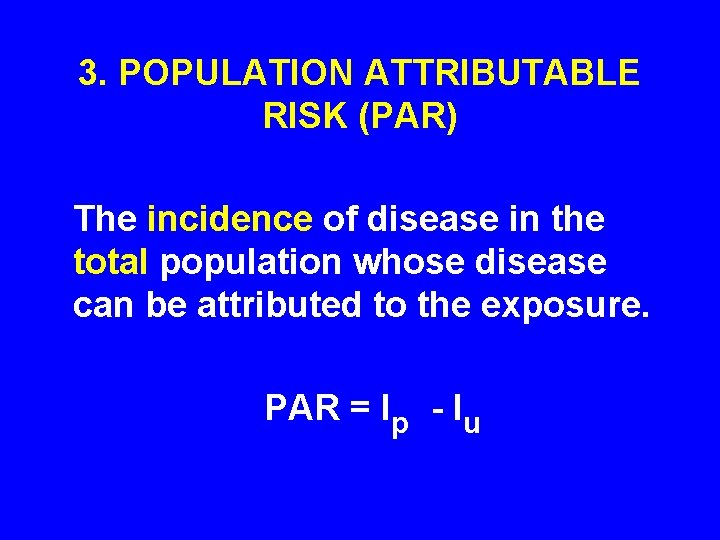 3. POPULATION ATTRIBUTABLE RISK (PAR)

The incidence of disease in the total population whose disease can be attributed to the exposure.

$PAR = I_p - I_u$